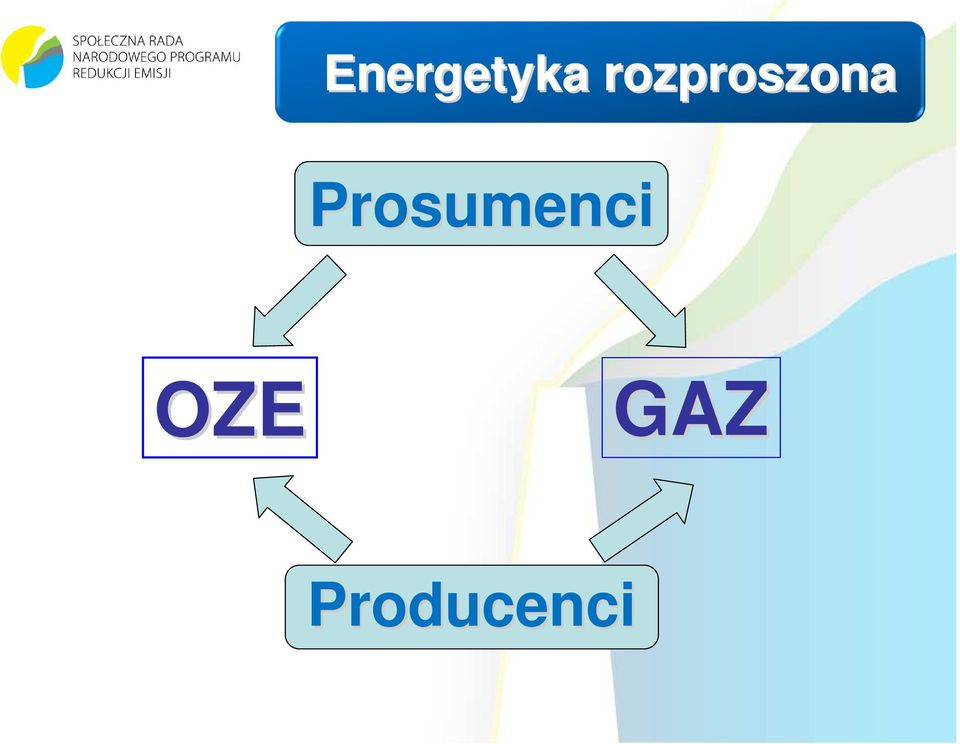 SPOŁECZNA RADA
NARODOWEGO PROGRAMU
REDUKCJI EMISJI

Energetyka rozproszona

Prosumenci

OZE

GAZ

Producenci